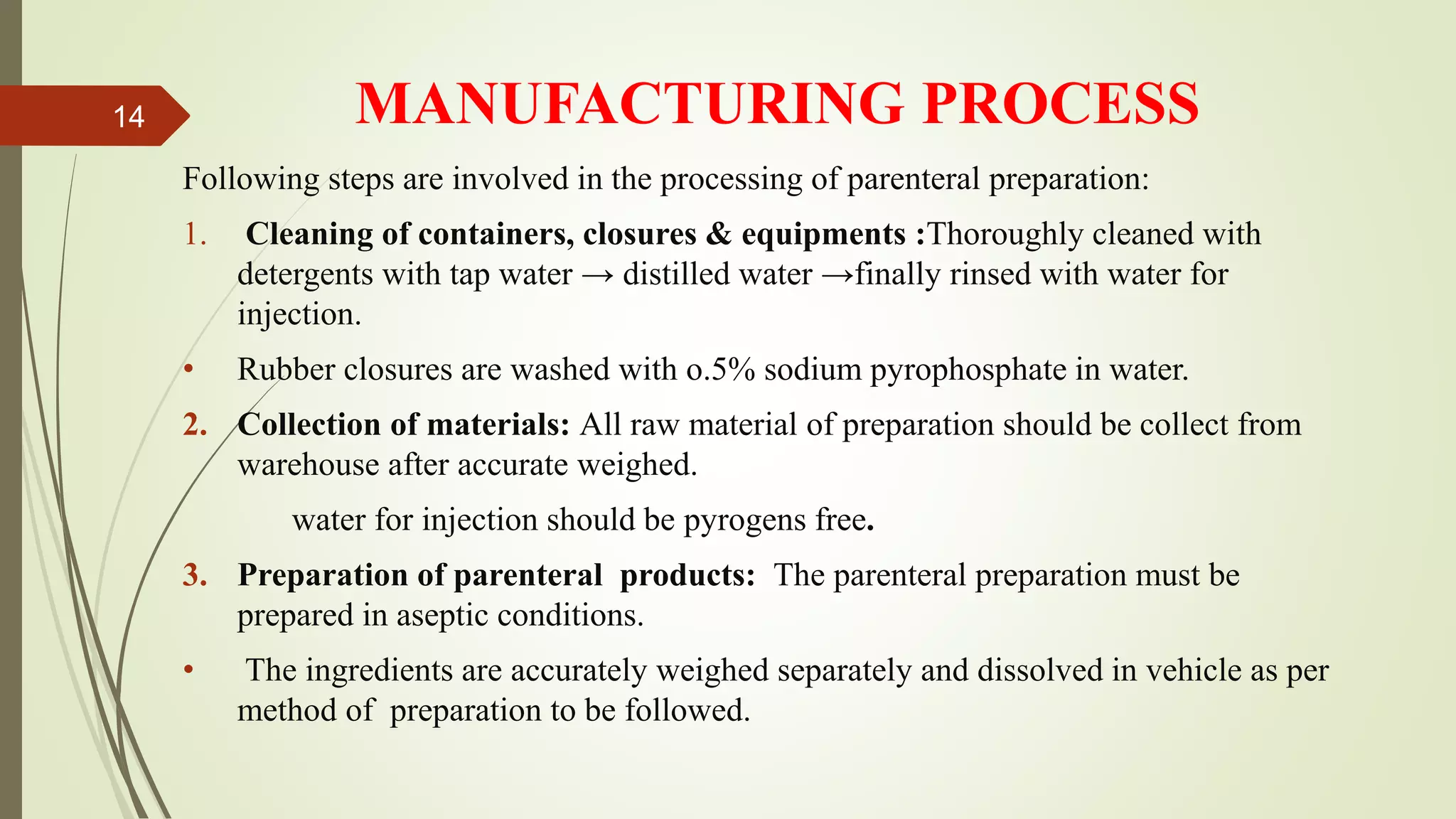 14

MANUFACTURING PROCESS

Following steps are involved in the processing of parenteral preparation:

1. Cleaning of containers, closures & equipments :Thoroughly cleaned with detergents with tap water → distilled water →finally rinsed with water for injection.

• Rubber closures are washed with o.5% sodium pyrophosphate in water.

2. Collection of materials: All raw material of preparation should be collect from warehouse after accurate weighed.

water for injection should be pyrogens free.

3. Preparation of parenteral products: The parenteral preparation must be prepared in aseptic conditions.

• The ingredients are accurately weighed separately and dissolved in vehicle as per method of preparation to be followed.